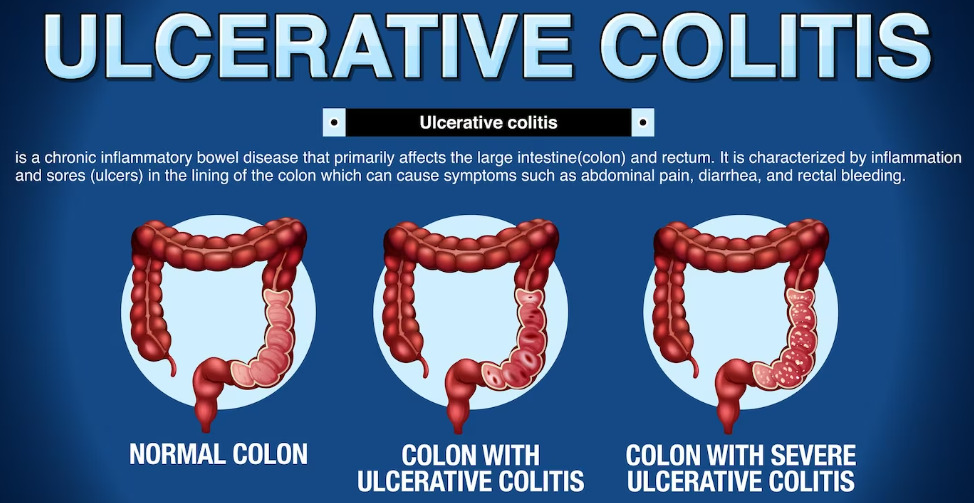 ULCERATIVE COLITIS

Ulcerative colitis

is a chronic inflammatory bowel disease that primarily affects the large intestine(colon) and rectum. It is characterized by inflammation and sores (ulcers) in the lining of the colon which can cause symptoms such as abdominal pain, diarrhea, and rectal bleeding.

NORMAL COLON

COLON WITH ULCERATIVE COLITIS

COLON WITH SEVERE ULCERATIVE COLITIS